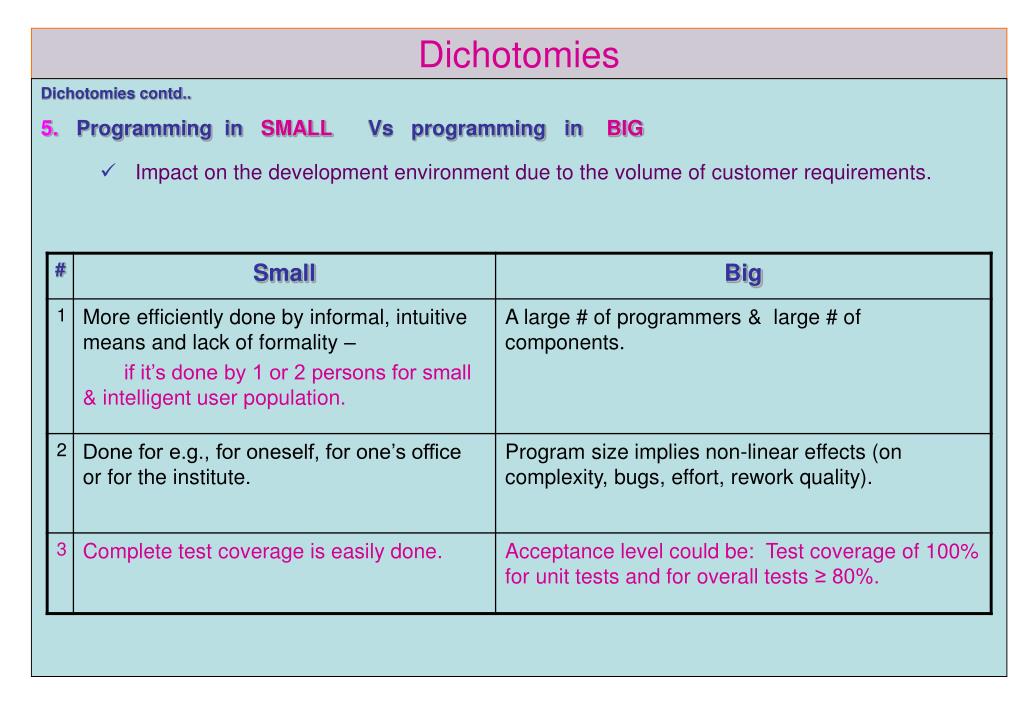 Dichotomies

Dichotomies contd..

5. Programming in SMALL Vs programming in BIG

✓ Impact on the development environment due to the volume of customer requirements.

| # | Small | Big |
|---|---|---|
| 1 | More efficiently done by informal, intuitive means and lack of formality – if it's done by 1 or 2 persons for small & intelligent user population. | A large # of programmers & large # of components. |
| 2 | Done for e.g., for oneself, for one's office or for the institute. | Program size implies non-linear effects (on complexity, bugs, effort, rework quality). |
| 3 | Complete test coverage is easily done. | Acceptance level could be: Test coverage of 100% for unit tests and for overall tests ≥ 80%. |